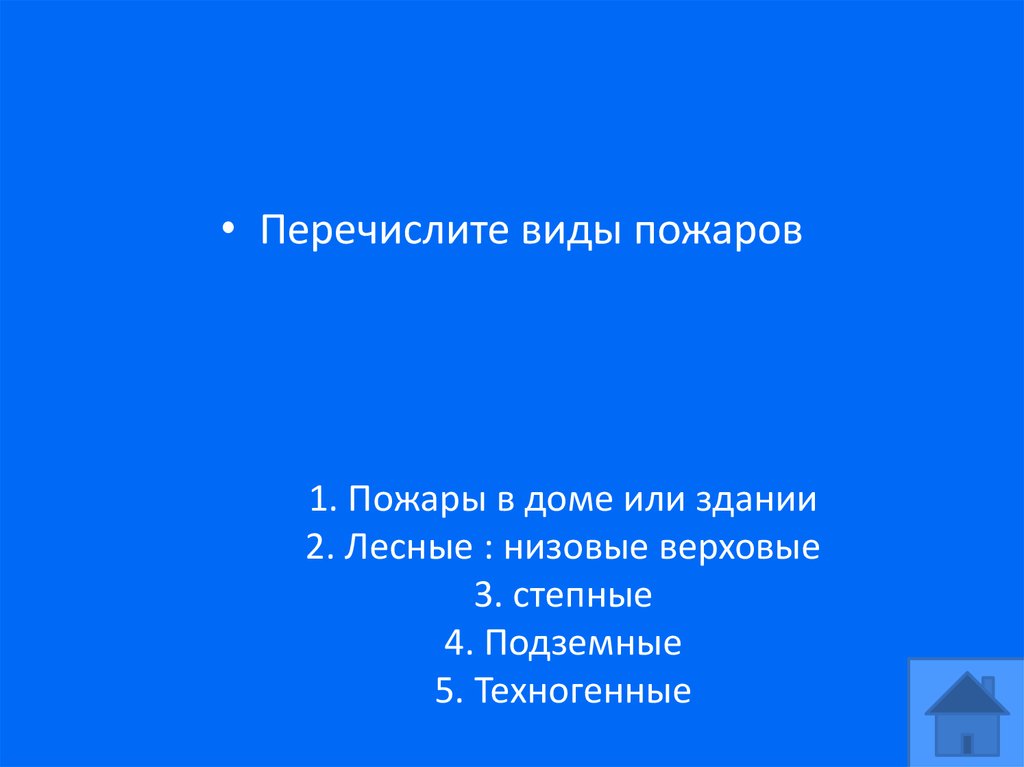 • Перечислите виды пожаров

1. Пожары в доме или здании
2. Лесные : низовые верховые
3. степные
4. Подземные
5. Техногенные